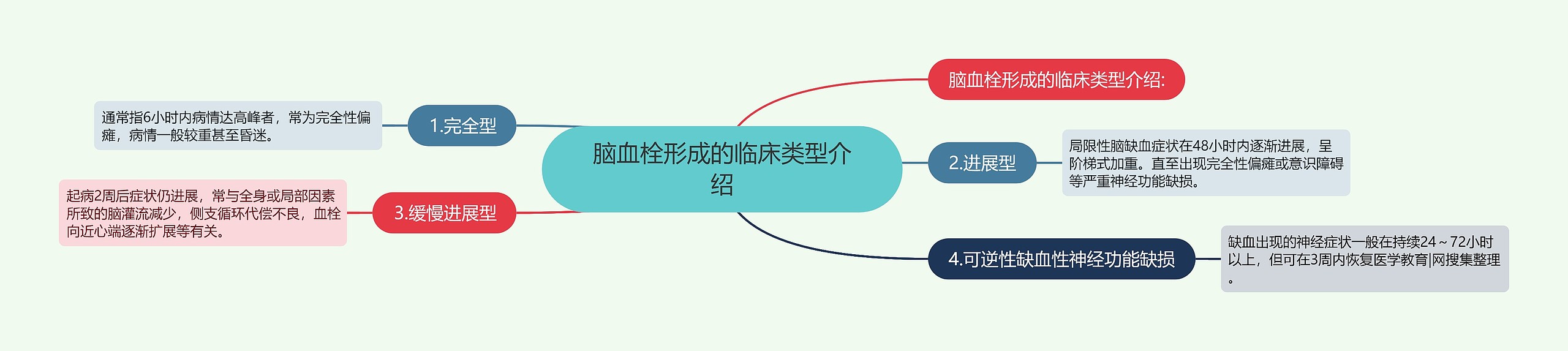 脑血栓形成的临床类型介绍

脑血栓形成的临床类型介绍:

1.完全型

通常指6小时内病情达高峰者，常为完全性偏瘫，病情一般较重甚至昏迷。

2.进展型

局限性脑缺血症状在48小时内逐渐进展，呈阶梯式加重。直至出现完全性偏瘫或意识障碍等严重神经功能缺损。

3.缓慢进展型

起病2周后症状仍进展，常与全身或局部因素所致的脑灌流减少，侧支循环代偿不良，血栓向近心端逐渐扩展等有关。

4.可逆性缺血性神经功能缺损

缺血出现的神经症状一般在持续24～72小时以上，但可在3周内恢复医学教育|网搜集整理。